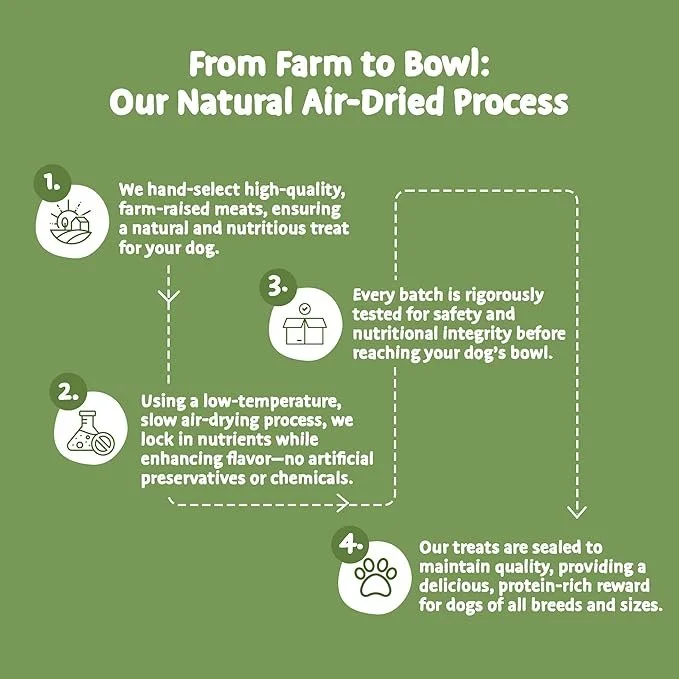 From Farm to Bowl:
Our Natural Air-Dried Process

1.
We hand-select high-quality, farm-raised meats, ensuring a natural and nutritious treat for your dog.

2.
Using a low-temperature, slow air-drying process, we lock in nutrients while enhancing flavor—no artificial preservatives or chemicals.

3.
Every batch is rigorously tested for safety and nutritional integrity before reaching your dog's bowl.

4.
Our treats are sealed to maintain quality, providing a delicious, protein-rich reward for dogs of all breeds and sizes.